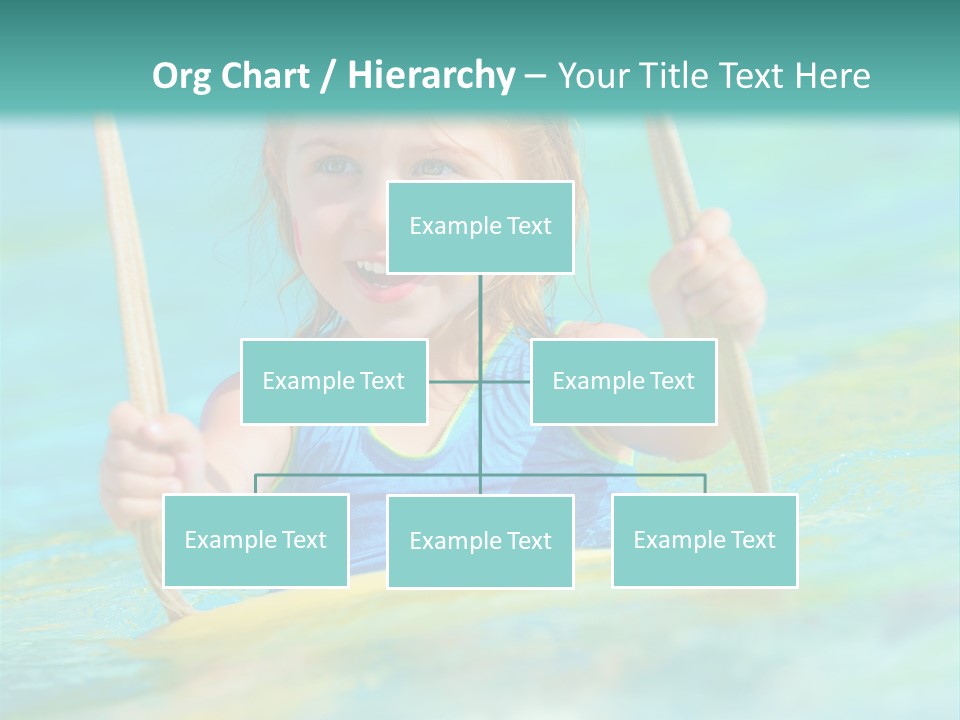 Org Chart / Hierarchy – Your Title Text Here

Example Text

Example Text

Example Text

Example Text

Example Text

Example Text